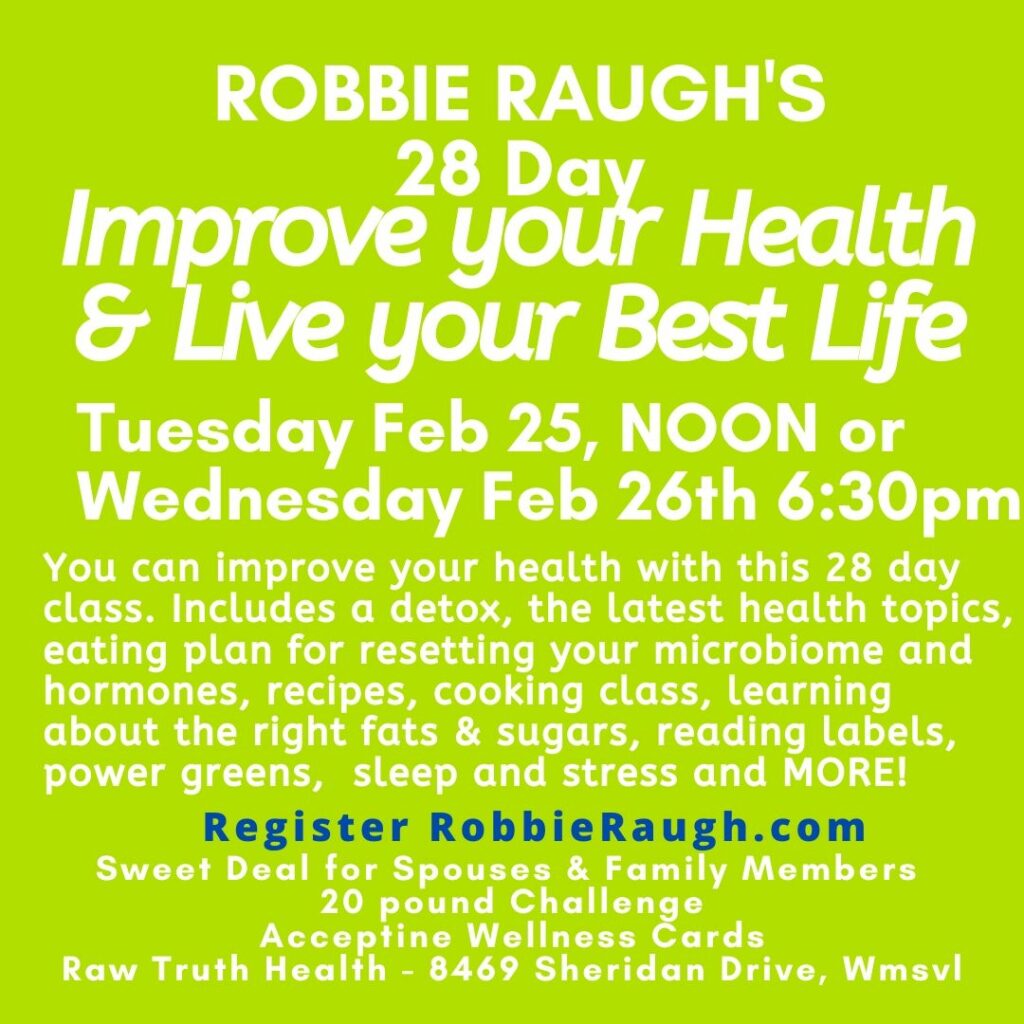 ROBBIE RAUGH'S
28 Day
Improve your Health & Live your Best Life

Tuesday Feb 25, NOON or Wednesday Feb 26th 6:30pm

You can improve your health with this 28 day class. Includes a detox, the latest health topics, eating plan for resetting your microbiome and hormones, recipes, cooking class, learning about the right fats & sugars, reading labels, power greens, sleep and stress and MORE!

Register RobbieRaugh.com
Sweet Deal for Spouses & Family Members
20 pound Challenge
Acceptine Wellness Cards
Raw Truth Health - 8469 Sheridan Drive, Wmsvl